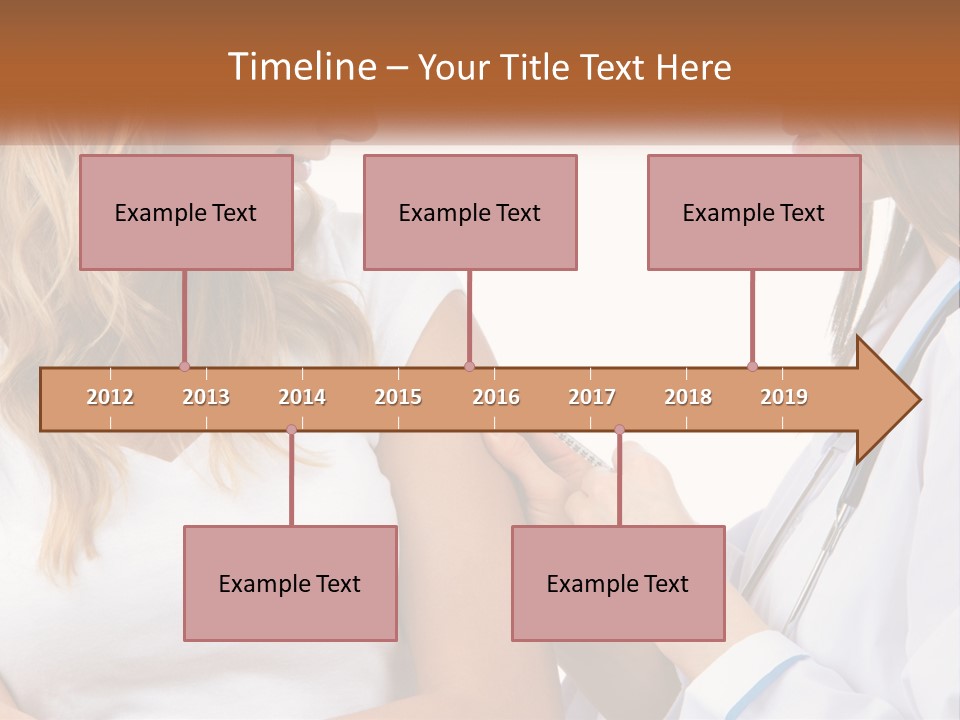 Timeline – Your Title Text Here

Example Text

Example Text

Example Text

2012 2013 2014 2015 2016 2017 2018 2019

Example Text

Example Text